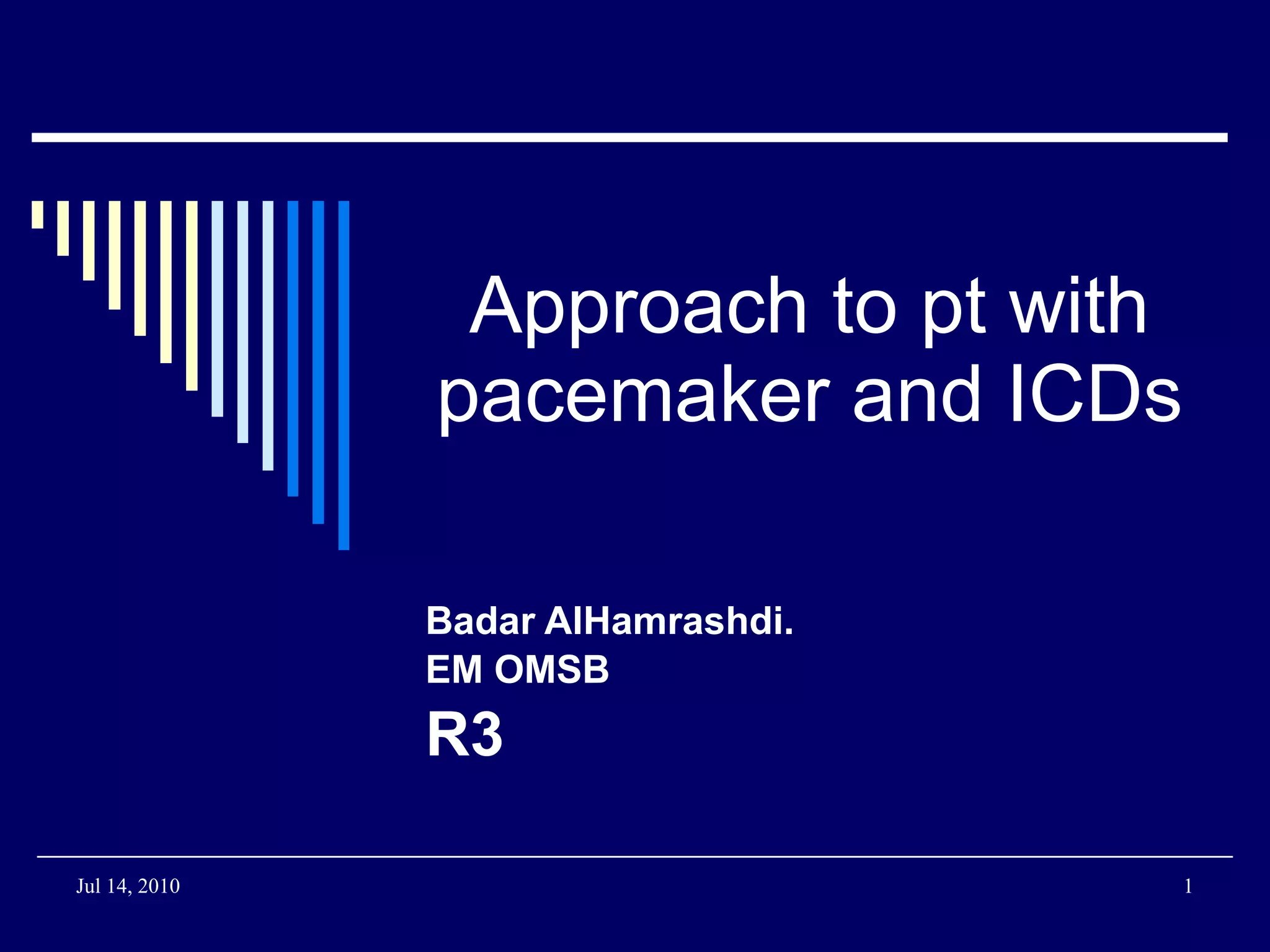 Approach to pt with pacemaker and ICDs

Badar AlHamrashdi.
EM OMSB
R3

Jul 14, 2010

1